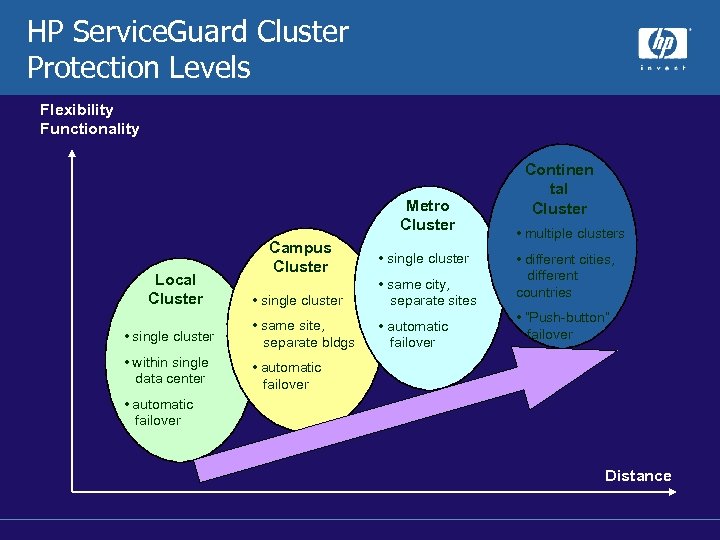 HP ServiceGuard Cluster Protection Levels

hp
invent

Flexibility
Functionality

Local Cluster
• single cluster
• within single data center
• automatic failover

Campus Cluster
• single cluster
• same site, separate bldgs
• automatic failover

Metro Cluster
• single cluster
• same city, separate sites
• automatic failover

Continen tal Cluster
• multiple clusters
• different cities, different countries
• "Push-button" failover

Distance